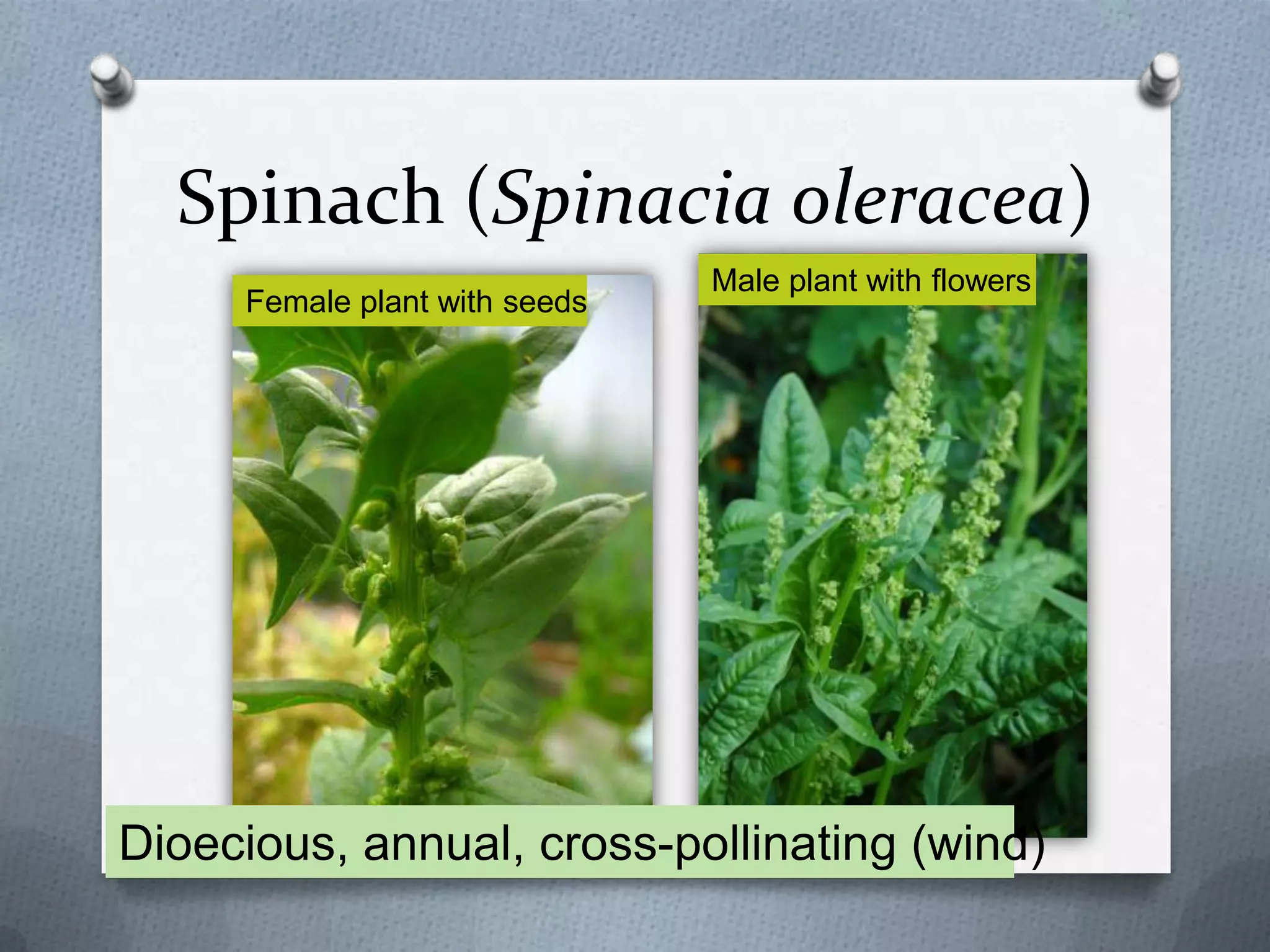 Spinach (Spinacia oleracea)

Female plant with seeds

Male plant with flowers

Dioecious, annual, cross-pollinating (wind)